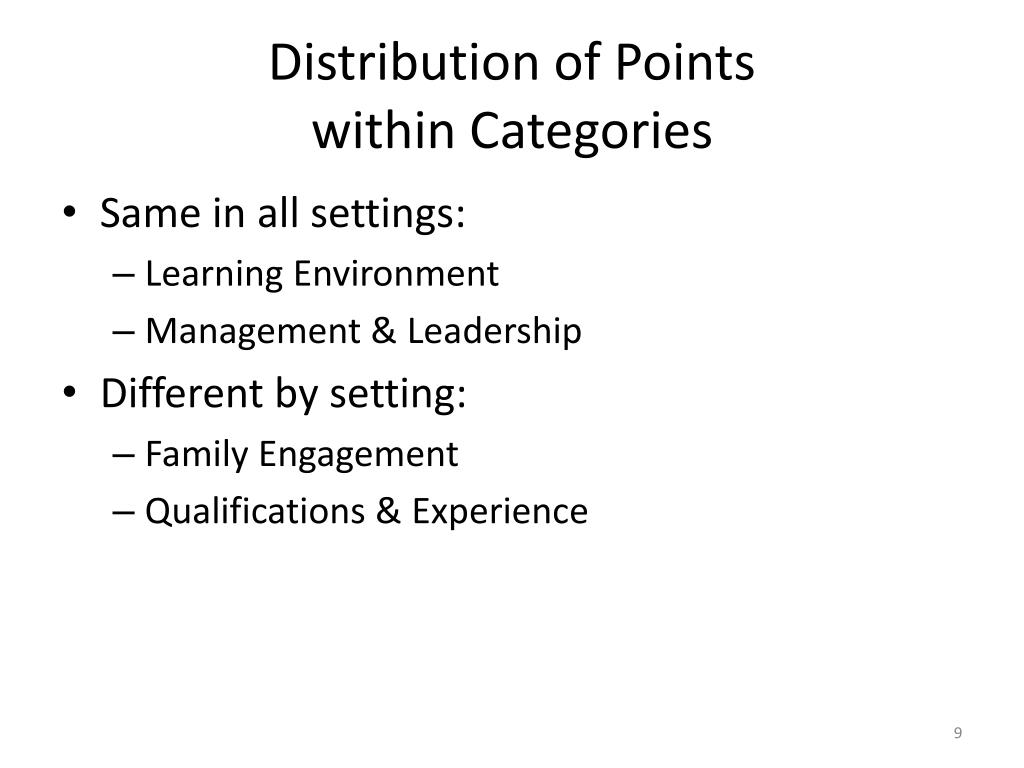 Distribution of Points
within Categories

• Same in all settings:
– Learning Environment
– Management & Leadership
• Different by setting:
– Family Engagement
– Qualifications & Experience

9